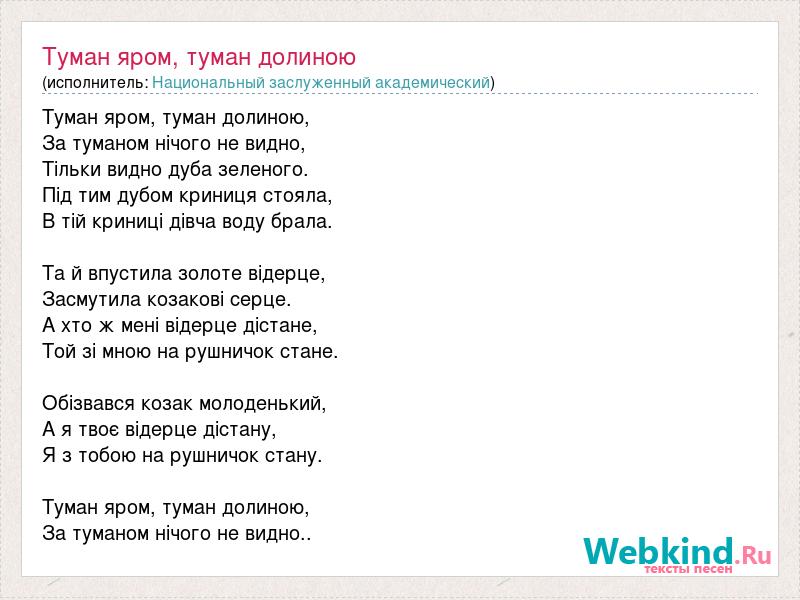 Туман яром, туман долиною
(исполнитель: Национальный заслуженный академический)

Туман яром, туман долиною,
За туманом нічого не видно,
Тільки видно дуба зеленого.
Під тим дубом криниця стояла,
В тій криниці дівча воду брала.

Та й впустила золоте відерце,
Засмутила козакові серце.
А хто ж мені відерце дістане,
Той зі мною на рушничок стане.

Обізвався козак молоденький,
А я твоє відерце дістану,
Я з тобою на рушничок стану.

Туман яром, туман долиною,
За туманом нічого не видно..

Webkind.Ru
тексты песен